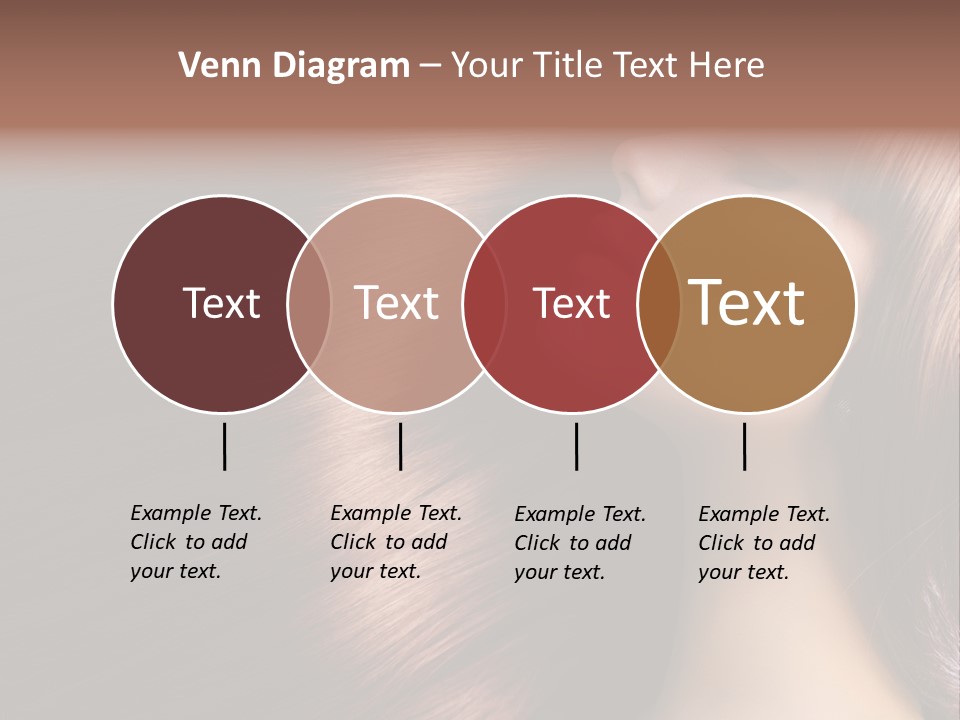 Venn Diagram – Your Title Text Here

Text

Text

Text

Text

Example Text. Click to add your text.

Example Text. Click to add your text.

Example Text. Click to add your text.

Example Text. Click to add your text.